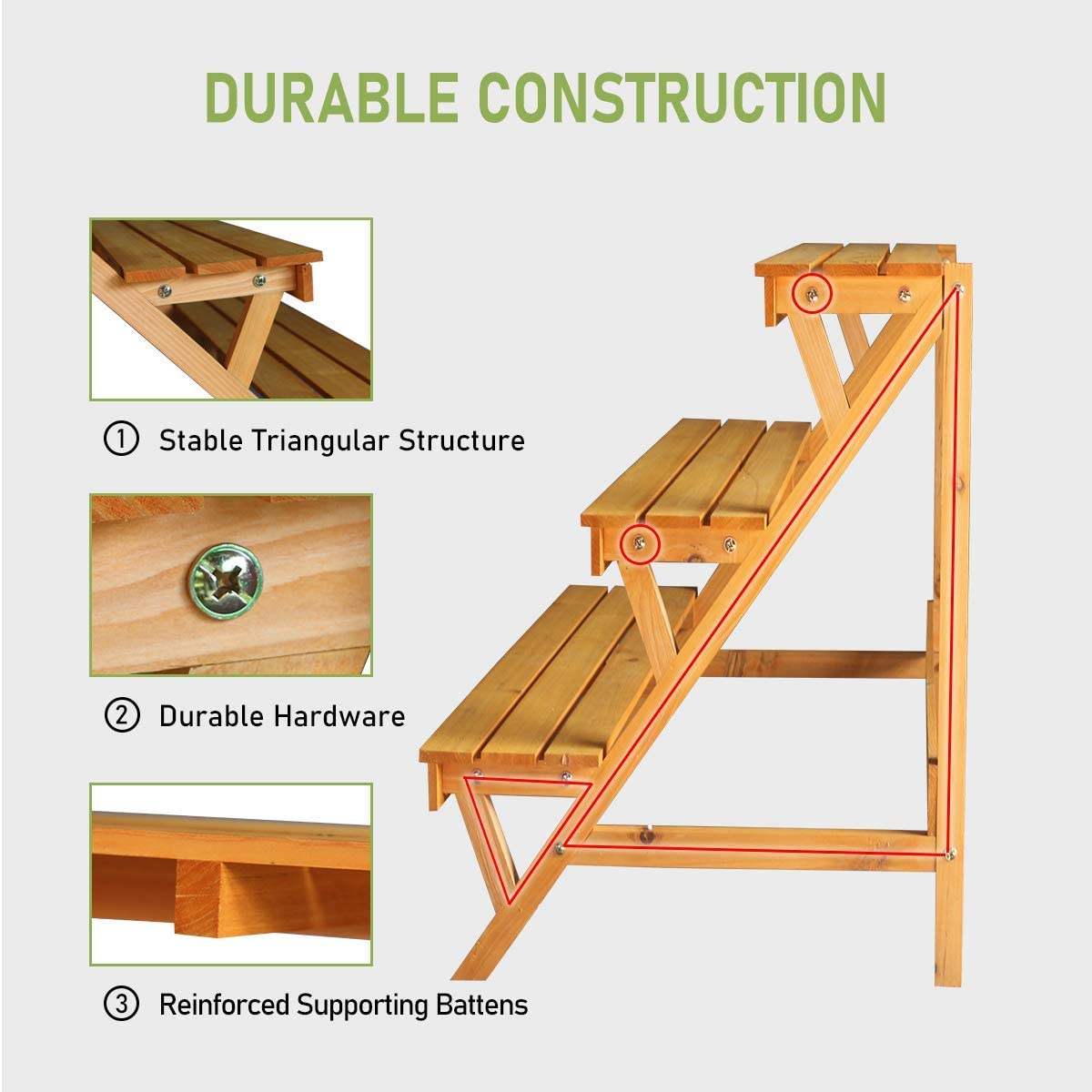 DURABLE CONSTRUCTION

① Stable Triangular Structure

② Durable Hardware

③ Reinforced Supporting Battens